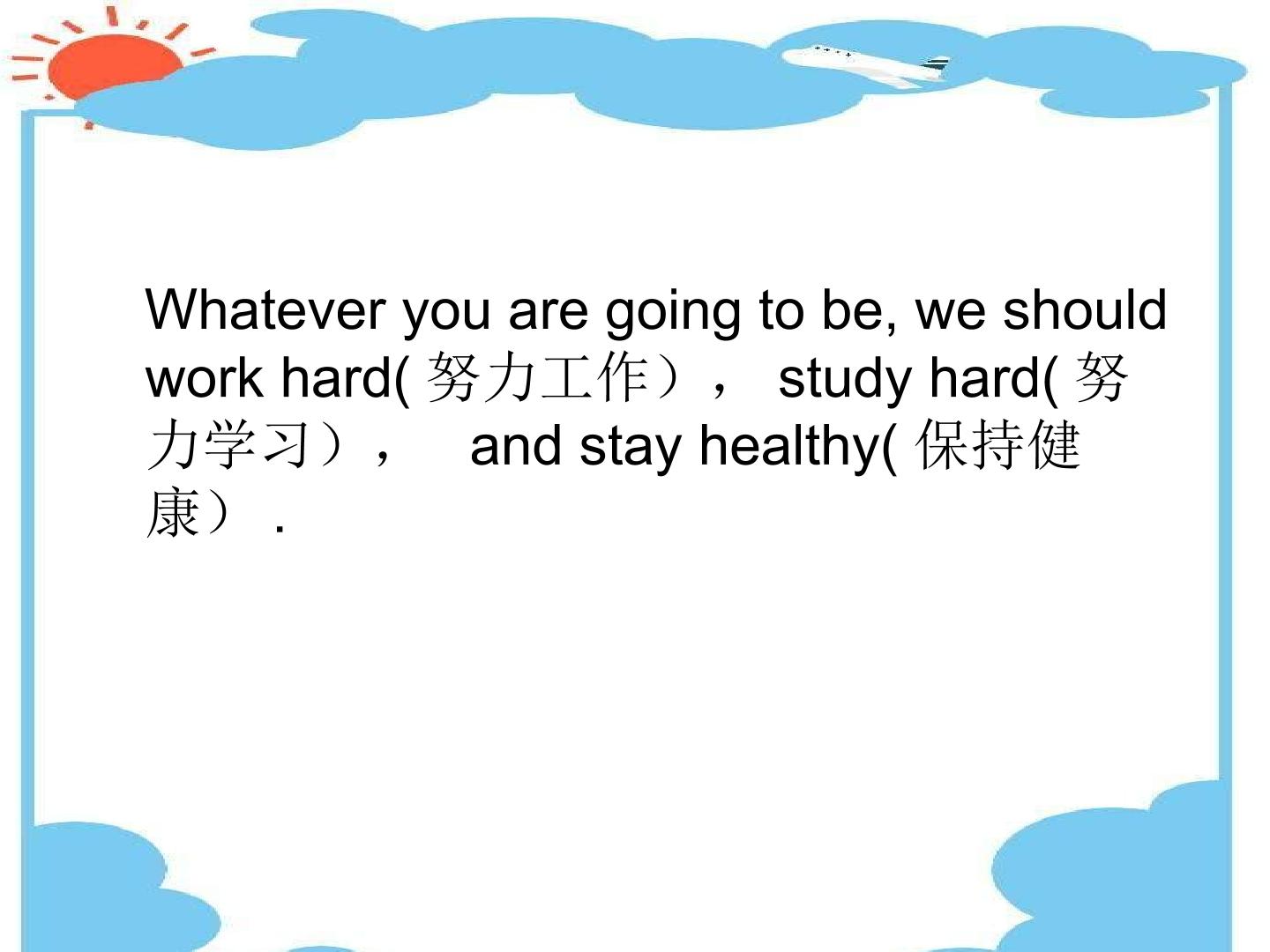 Whatever you are going to be, we should work hard(努力工作）， study hard(努力学习）， and stay healthy(保持健康）.